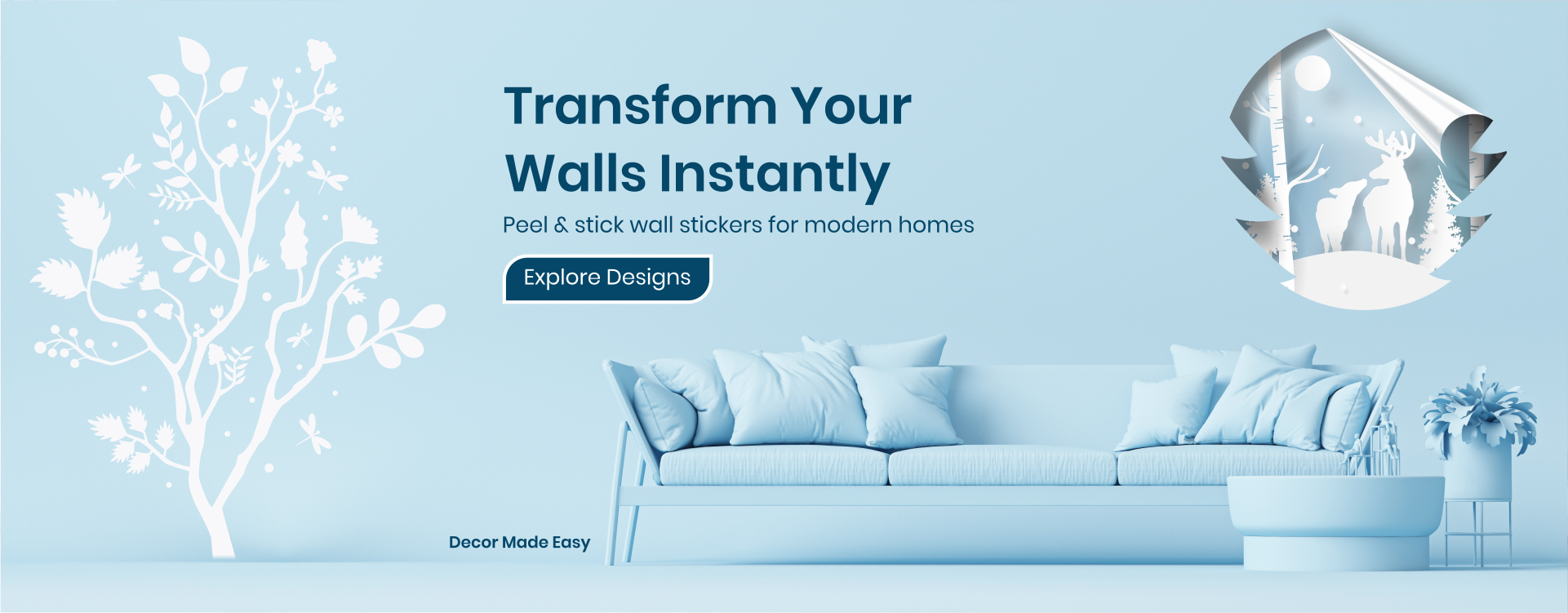 Transform Your Walls Instantly

Peel & stick wall stickers for modern homes

Explore Designs

Decor Made Easy